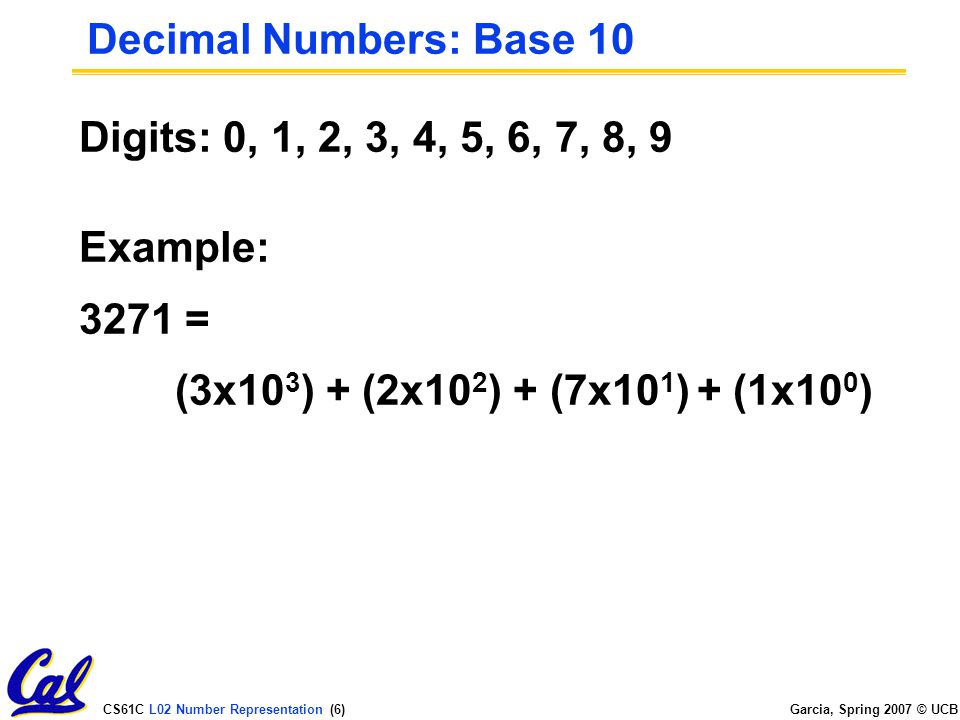 Decimal Numbers: Base 10

Digits: 0, 1, 2, 3, 4, 5, 6, 7, 8, 9

Example:

3271 =

$(3x10^3) + (2x10^2) + (7x10^1) + (1x10^0)$

Cal

CS61C L02 Number Representation (6)

Garcia, Spring 2007 © UCB